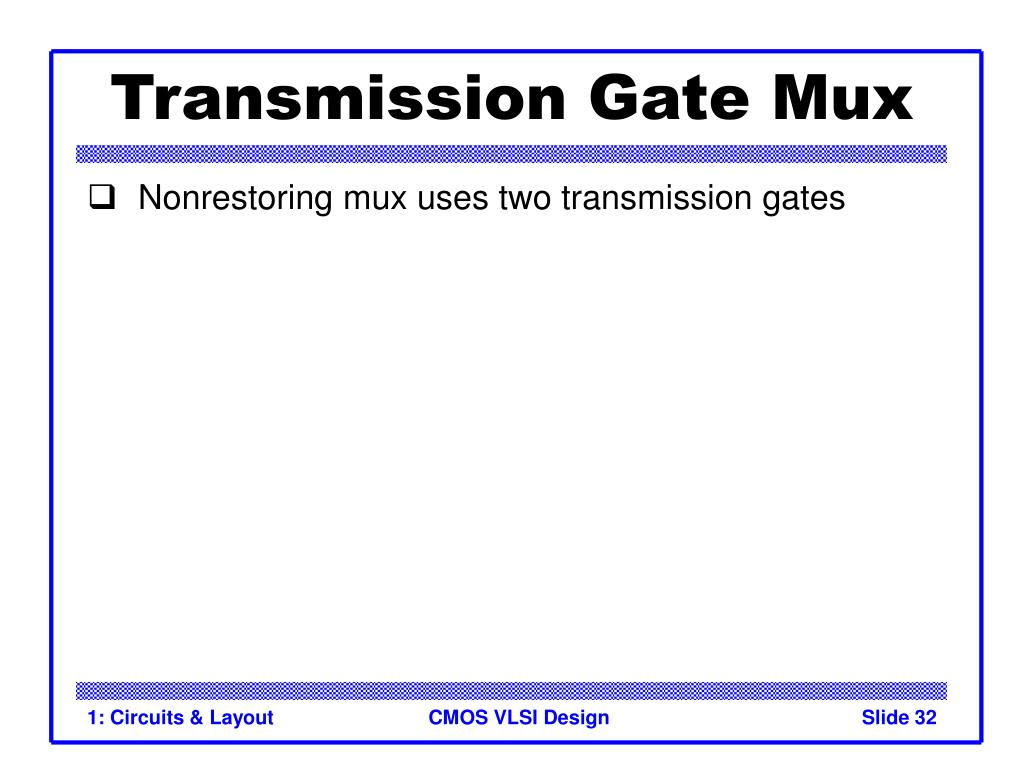 Transmission Gate Mux

❑ Nonrestoring mux uses two transmission gates

1: Circuits & Layout

CMOS VLSI Design

Slide 32